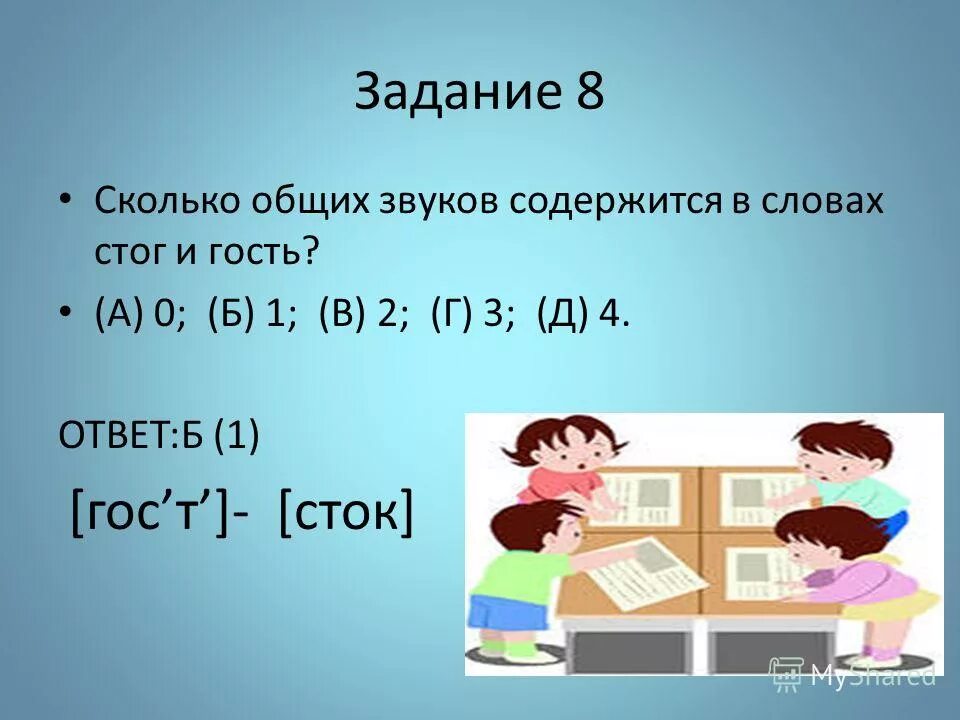 Задание 8

• Сколько общих звуков содержится в словах стог и гость?

• (А) 0; (Б) 1; (В) 2; (Г) 3; (Д) 4.

ОТВЕТ:Б (1)

[гос’т’]- [сток]

MyShared